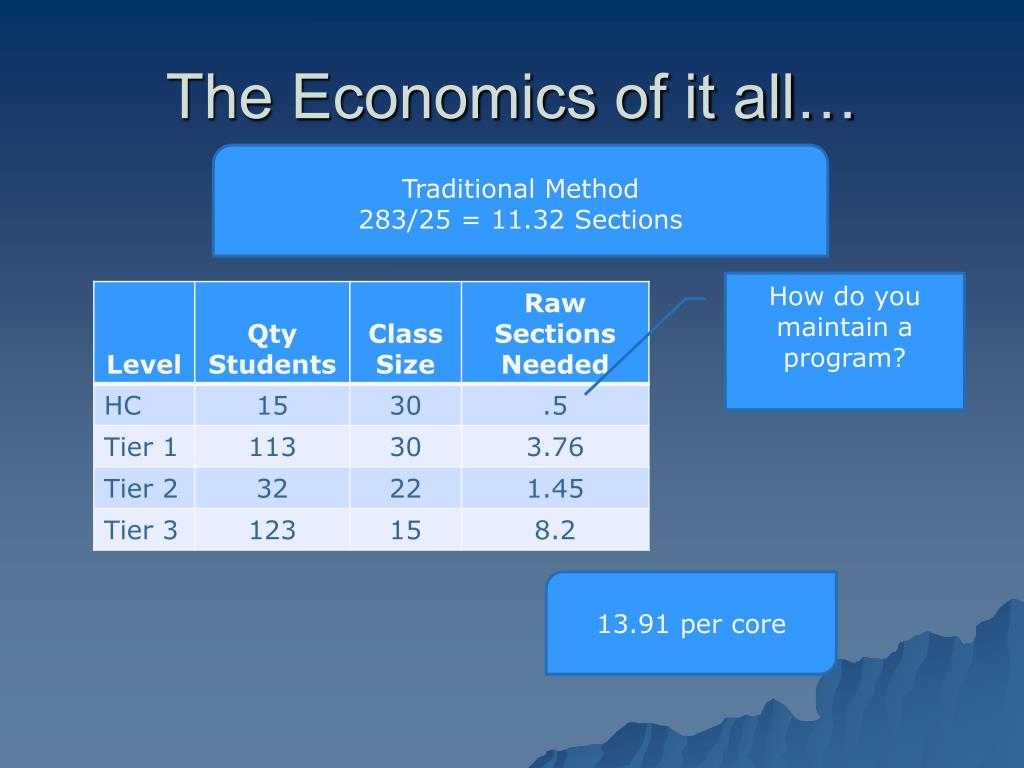 The Economics of it all…

Traditional Method
283/25 = 11.32 Sections

| Level | Qty Students | Class Size | Raw Sections Needed |
|---|---|---|---|
| HC | 15 | 30 | .5 |
| Tier 1 | 113 | 30 | 3.76 |
| Tier 2 | 32 | 22 | 1.45 |
| Tier 3 | 123 | 15 | 8.2 |

How do you maintain a program?

13.91 per core